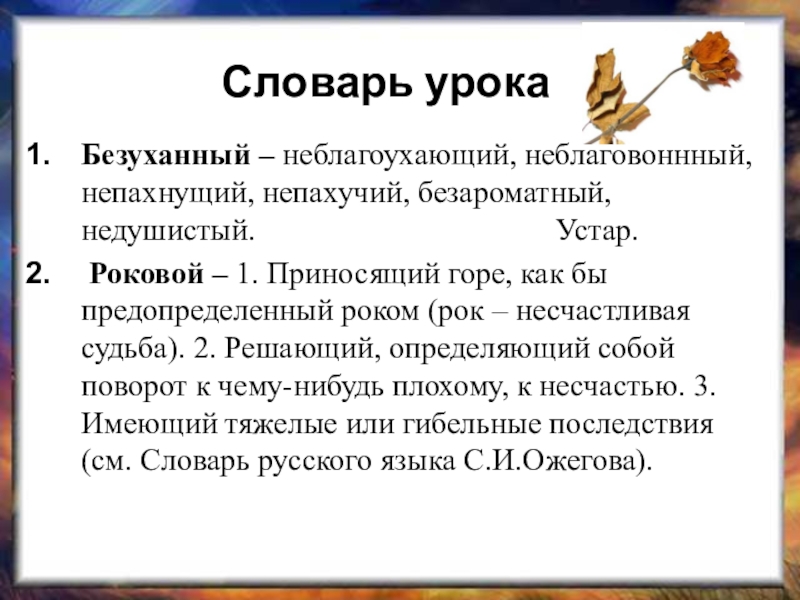 Словарь урока

1. Безуханный – неблагоухающий, неблаговоннный, непахнущий, непахучий, безароматный, недушистый. Устар.

2. Роковой – 1. Приносящий горе, как бы предопределенный роком (рок – несчастливая судьба). 2. Решающий, определяющий собой поворот к чему-нибудь плохому, к несчастью. 3. Имеющий тяжелые или гибельные последствия (см. Словарь русского языка С.И.Ожегова).